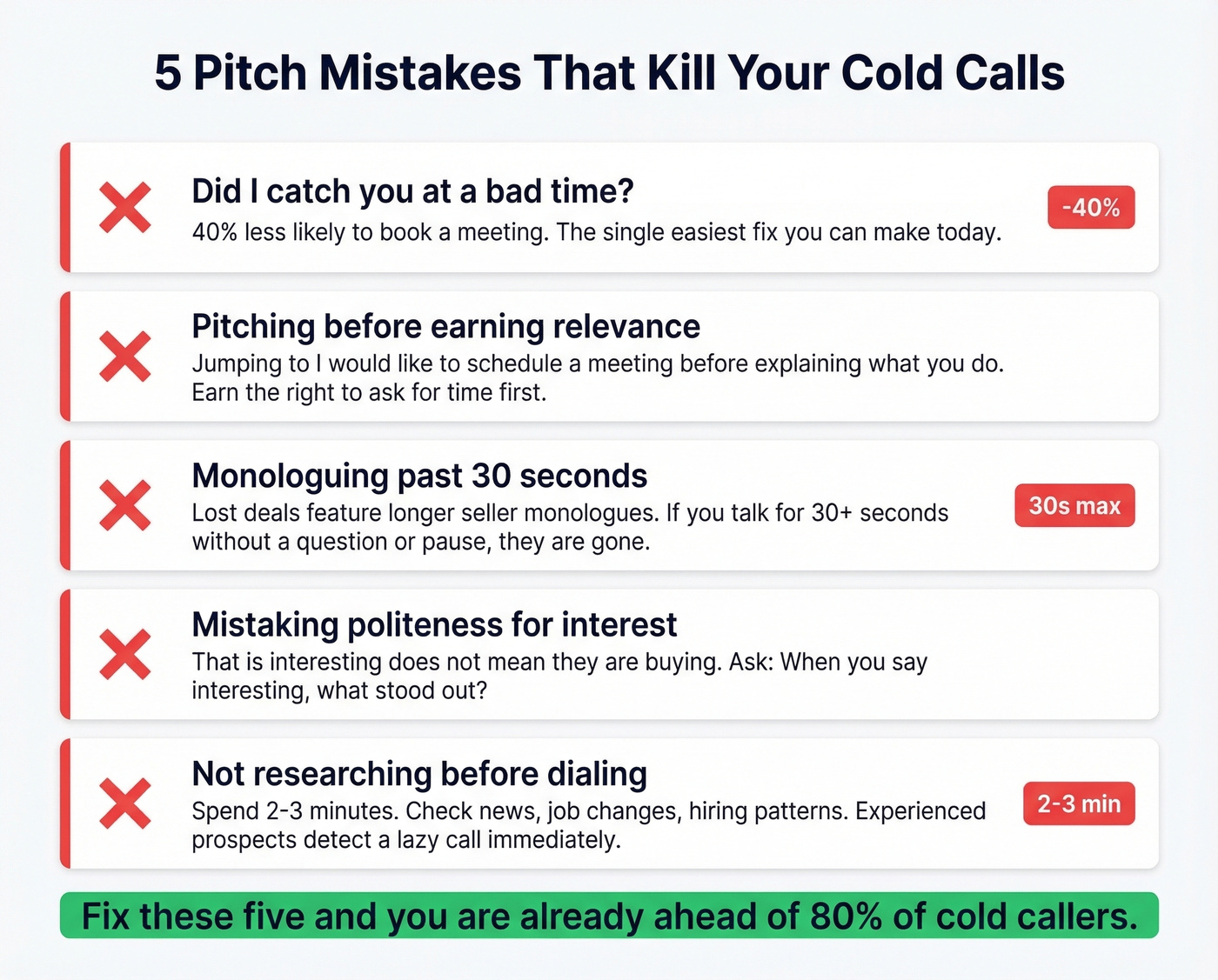 5 Pitch Mistakes That Kill Your Cold Calls

Did I catch you at a bad time?
40% less likely to book a meeting. The single easiest fix you can make today.
-40%

Pitching before earning relevance
Jumping to I would like to schedule a meeting before explaining what you do. Earn the right to ask for time first.

Monologuing past 30 seconds
Lost deals feature longer seller monologues. If you talk for 30+ seconds without a question or pause, they are gone.
30s max

Mistaking politeness for interest
That is interesting does not mean they are buying. Ask: When you say interesting, what stood out?

Not researching before dialing
Spend 2-3 minutes. Check news, job changes, hiring patterns. Experienced prospects detect a lazy call immediately.
2-3 min

Fix these five and you are already ahead of 80% of cold callers.